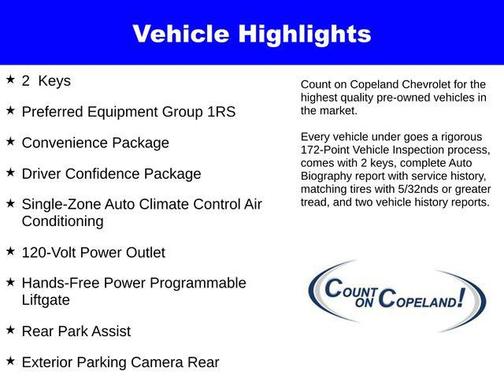 Vehicle Highlights

★ 2 Keys

★ Preferred Equipment Group 1RS

★ Convenience Package

★ Driver Confidence Package

★ Single-Zone Auto Climate Control Air Conditioning

★ 120-Volt Power Outlet

★ Hands-Free Power Programmable Liftgate

★ Rear Park Assist

★ Exterior Parking Camera Rear

Count on Copeland Chevrolet for the highest quality pre-owned vehicles in the market.

Every vehicle under goes a rigorous 172-Point Vehicle Inspection process, comes with 2 keys, complete Auto Biography report with service history, matching tires with 5/32nds or greater tread, and two vehicle history reports.

COUNT ON COPELAND!